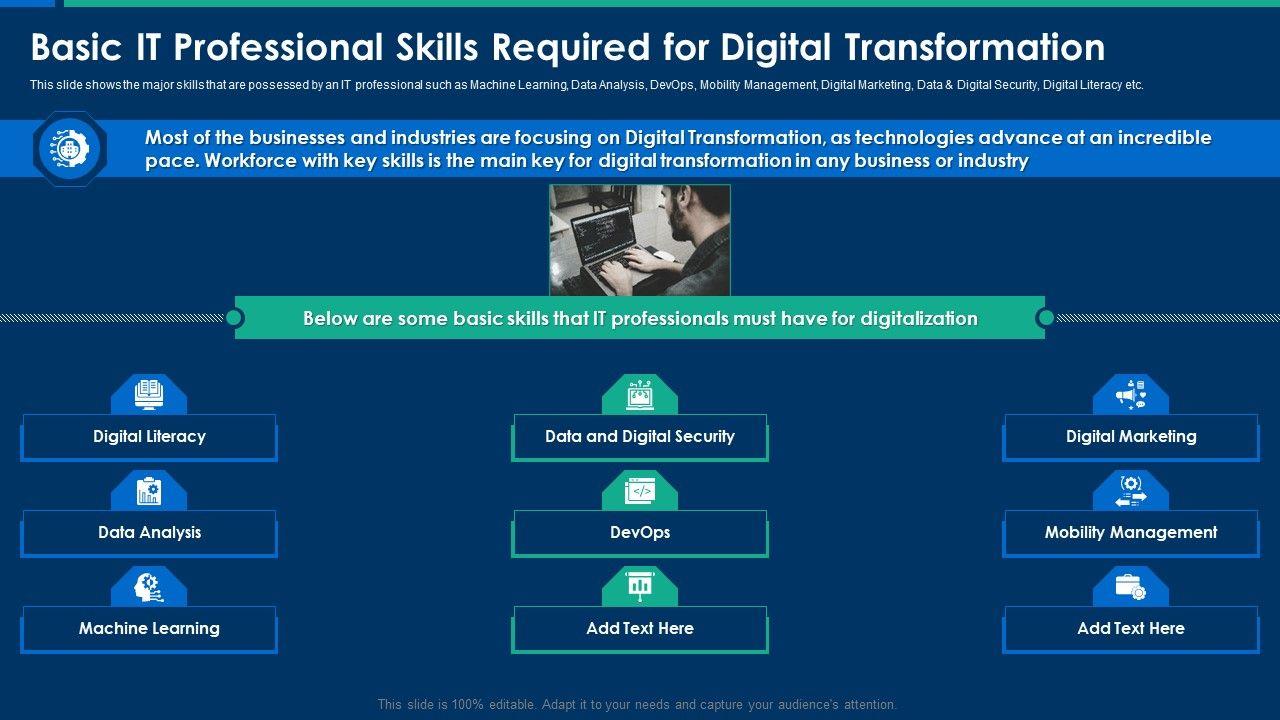 Basic IT Professional Skills Required for Digital Transformation

This slide shows the major skills that are possessed by an IT professional such as Machine Learning, Data Analysis, DevOps, Mobility Management, Digital Marketing, Data & Digital Security, Digital Literacy etc.

Most of the businesses and industries are focusing on Digital Transformation, as technologies advance at an incredible pace. Workforce with key skills is the main key for digital transformation in any business or industry

Below are some basic skills that IT professionals must have for digitalization

Digital Literacy

Data Analysis

Machine Learning

Data and Digital Security

DevOps

Add Text Here

Digital Marketing

Mobility Management

Add Text Here

This slide is 100% editable. Adapt it to your needs and capture your audience's attention.